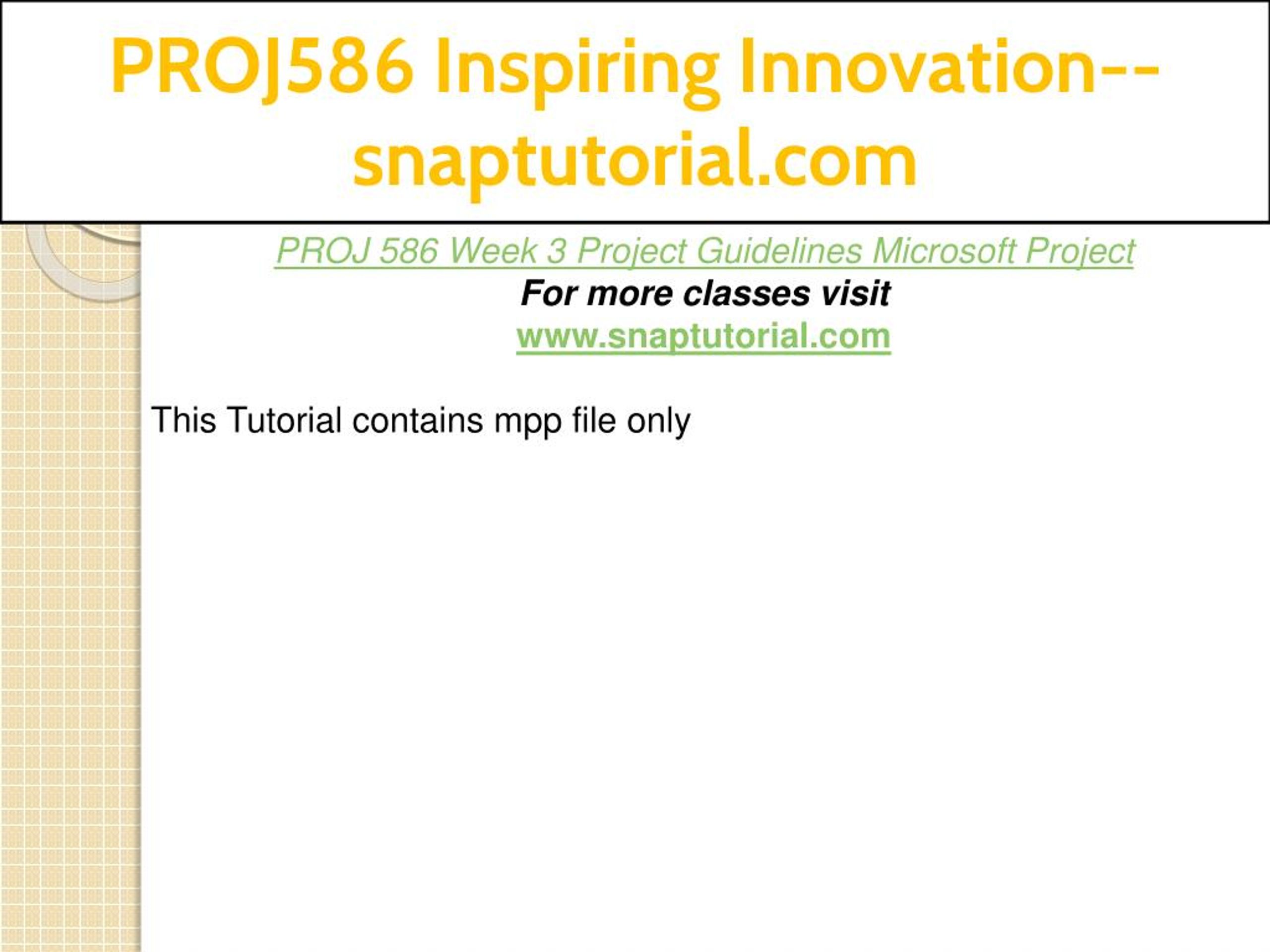 PROJ586 Inspiring Innovation--snaptutorial.com

PROJ 586 Week 3 Project Guidelines Microsoft Project
For more classes visit
www.snaptutorial.com

This Tutorial contains mpp file only